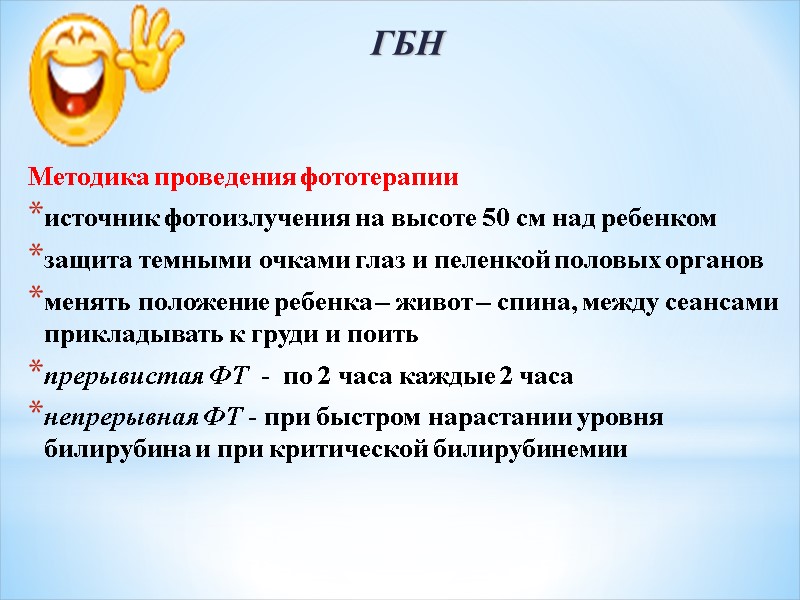 ГБН

Методика проведения фототерапии

*источник фотоизлучения на высоте 50 см над ребенком

*защита темными очками глаз и пеленкой половых органов

*менять положение ребенка – живот – спина, между сеансами прикладывать к груди и поить

*прерывистая ФТ - по 2 часа каждые 2 часа

*непрерывная ФТ - при быстром нарастании уровня билирубина и при критической билирубинемии